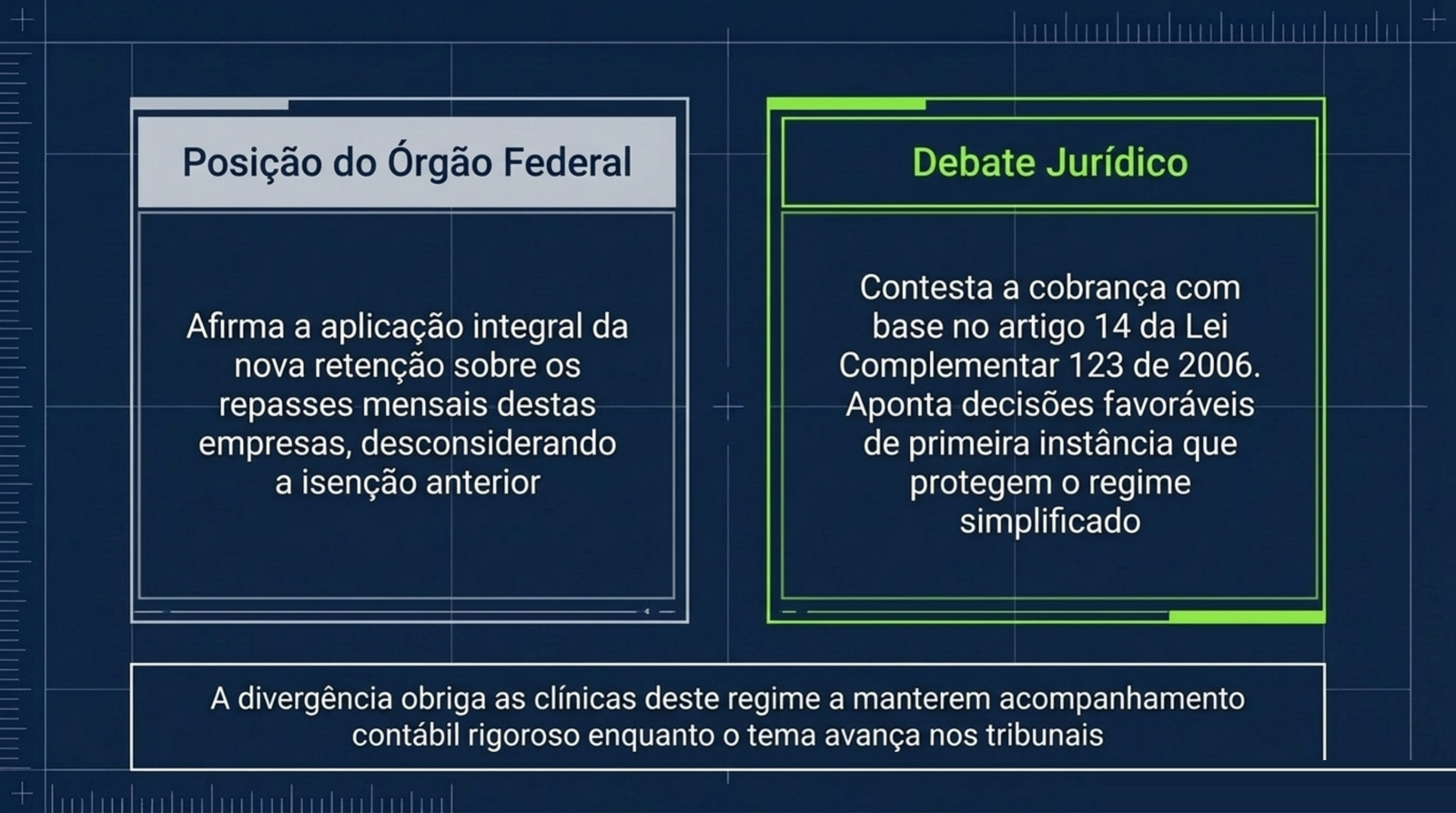 Posição do Órgão Federal

Afirma a aplicação integral da nova retenção sobre os repasses mensais destas empresas, desconsiderando a isenção anterior

Debate Jurídico

Contesta a cobrança com base no artigo 14 da Lei Complementar 123 de 2006. Aponta decisões favoráveis de primeira instância que protegem o regime simplificado

A divergência obriga as clínicas deste regime a manterem acompanhamento contábil rigoroso enquanto o tema avança nos tribunais